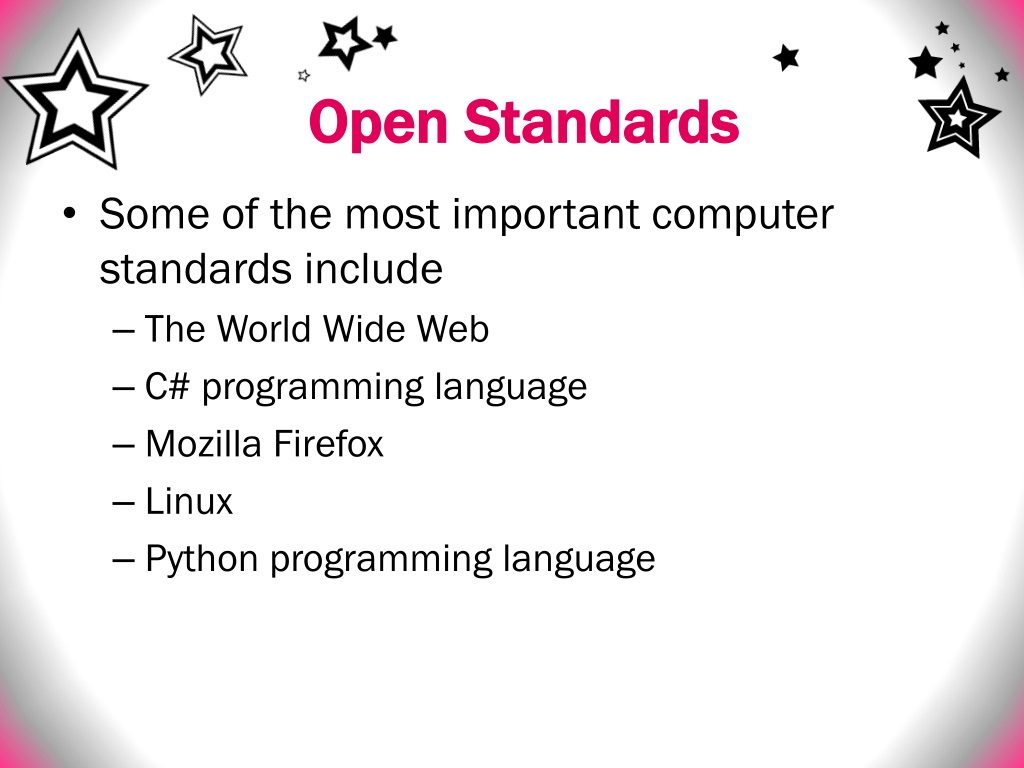 Open Standards

• Some of the most important computer standards include
– The World Wide Web
– C# programming language
– Mozilla Firefox
– Linux
– Python programming language